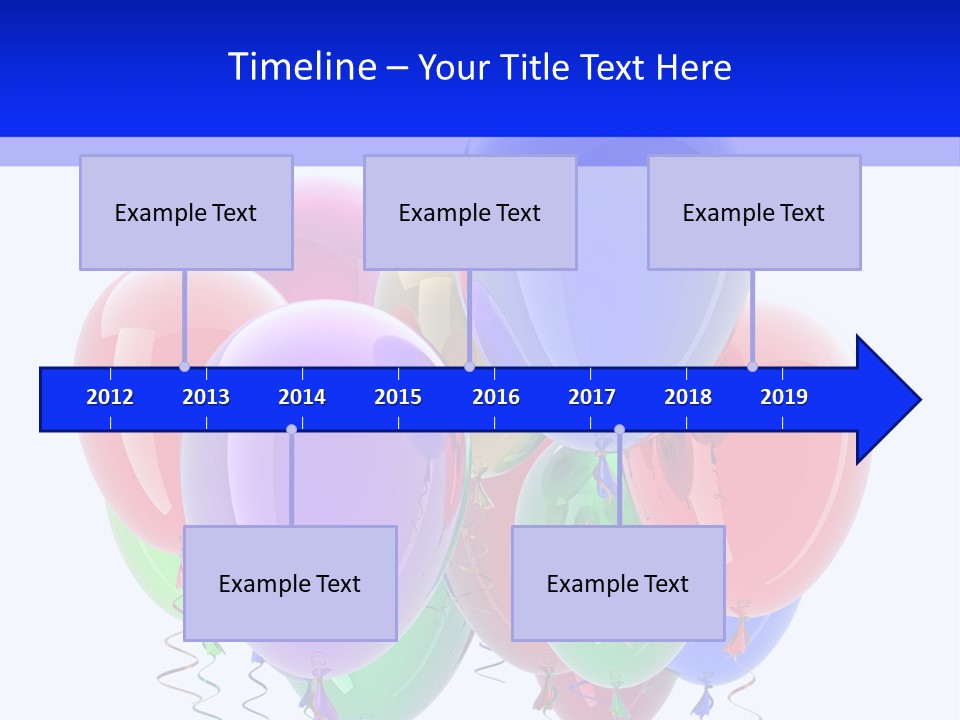 Timeline – Your Title Text Here

Example Text

Example Text

Example Text

2012 2013 2014 2015 2016 2017 2018 2019

Example Text

Example Text